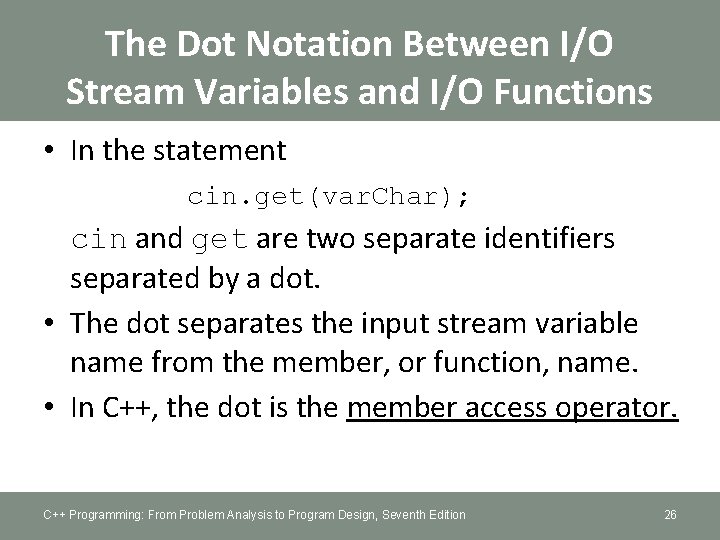 The Dot Notation Between I/O Stream Variables and I/O Functions

• In the statement

cin.get(varChar);

cin and get are two separate identifiers separated by a dot.

• The dot separates the input stream variable name from the member, or function, name.

• In C++, the dot is the member access operator.

C++ Programming: From Problem Analysis to Program Design, Seventh Edition

26